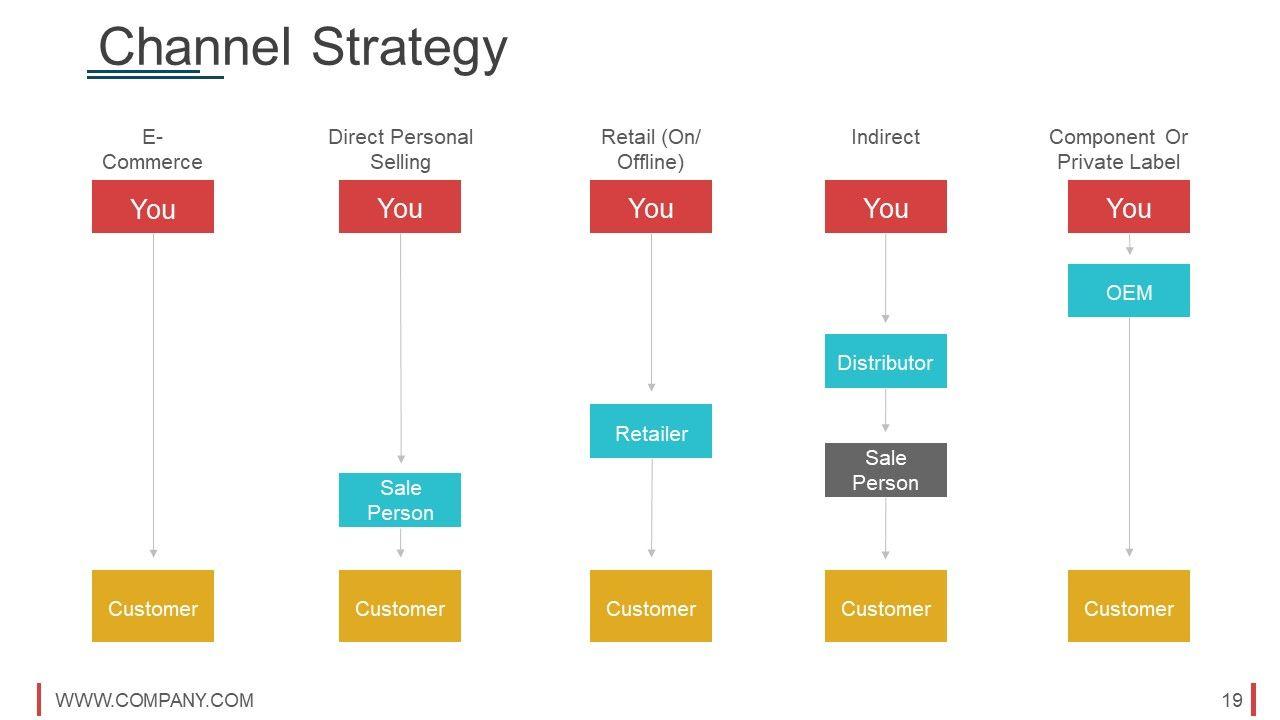 Channel Strategy

E-Commerce
You
Customer

Direct Personal Selling
You
Sale Person
Customer

Retail (On/ Offline)
You
Retailer
Customer

Indirect
You
Distributor
Sale Person
Customer

Component Or Private Label
You
OEM
Customer

WWW.COMPANY.COM
19